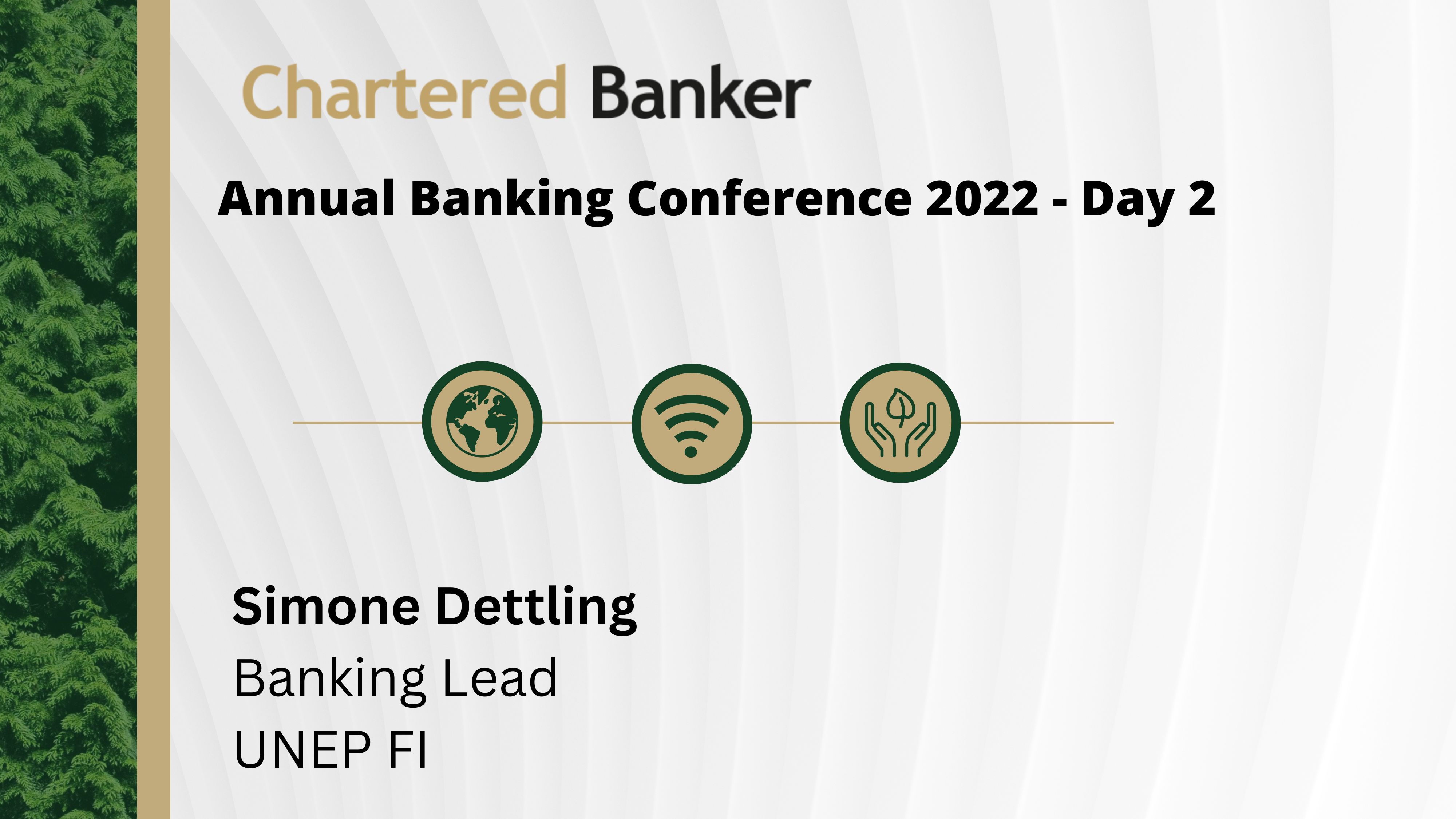 Chartered Banker

Annual Banking Conference 2022 - Day 2

Simone Dettling
Banking Lead
UNEP FI